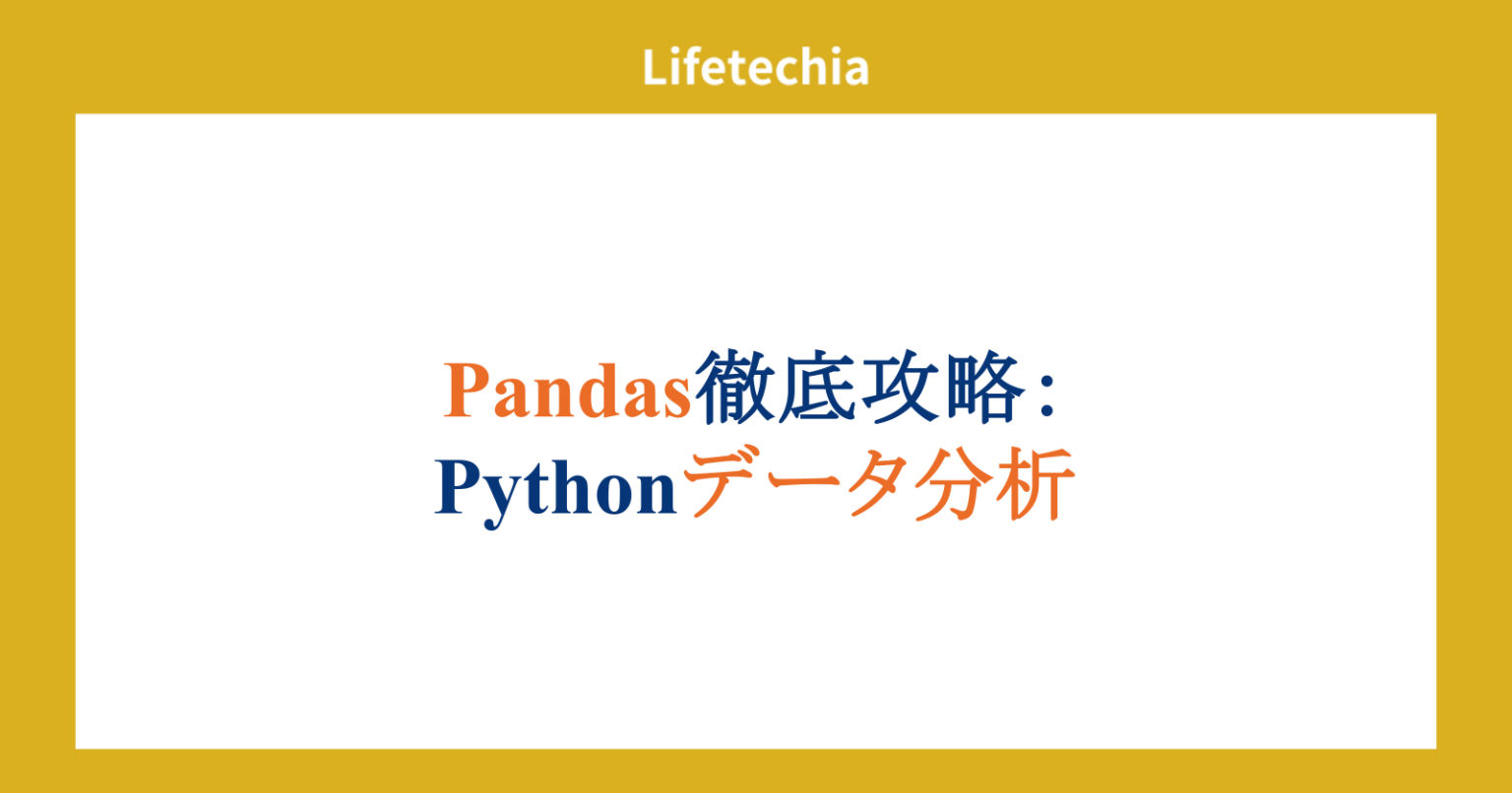 Lifetechia

Pandas徹底攻略：
Pythonデータ分析